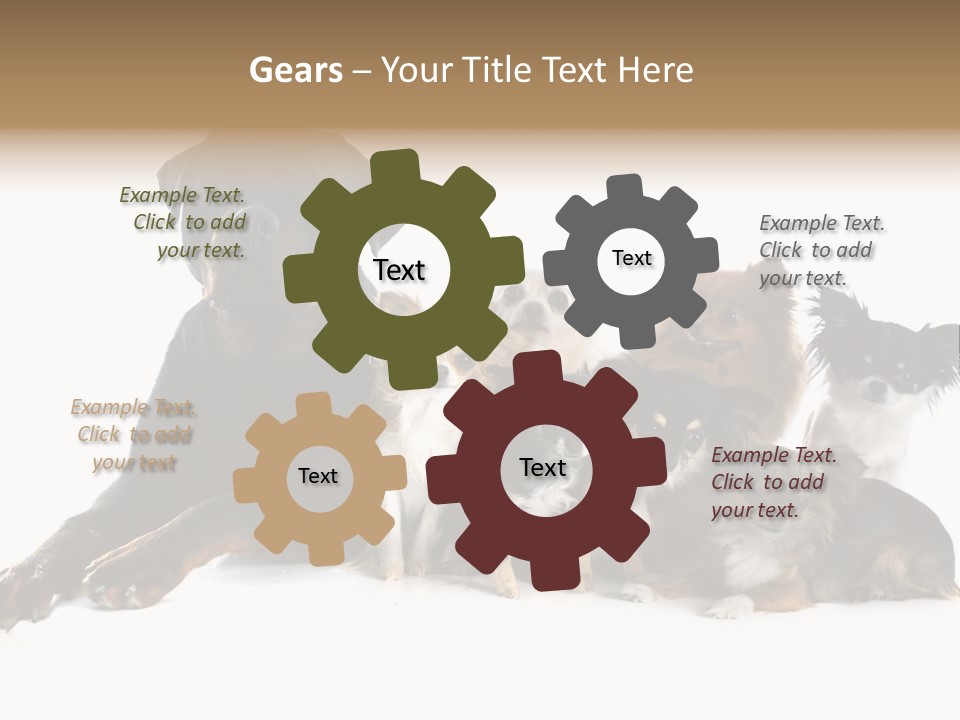 Gears – Your Title Text Here

Example Text. Click to add your text.

Text

Text

Example Text. Click to add your text.

Example Text. Click to add your text

Text

Text

Example Text. Click to add your text.